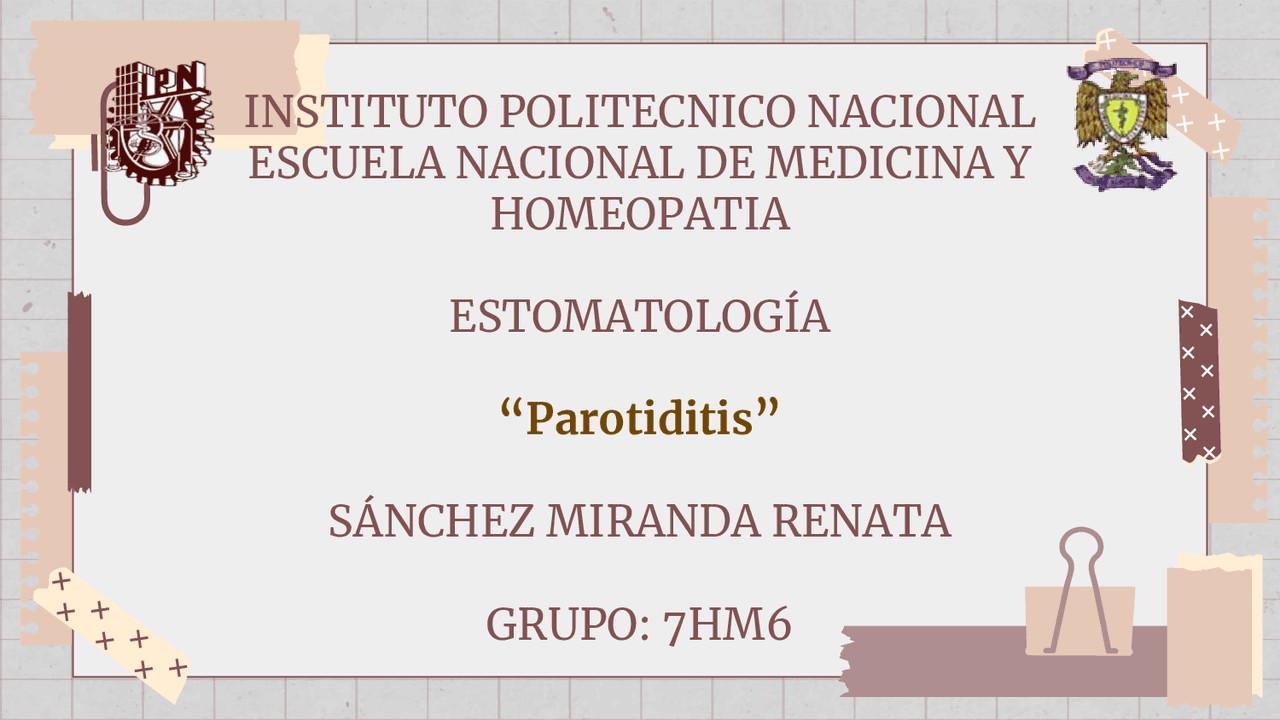 IPN

INSTITUTO POLITECNICO NACIONAL ESCUELA NACIONAL DE MEDICINA Y HOMEOPATIA

ESTOMATOLOGÍA

“Parotiditis”

SÁNCHEZ MIRANDA RENATA

GRUPO: 7HM6